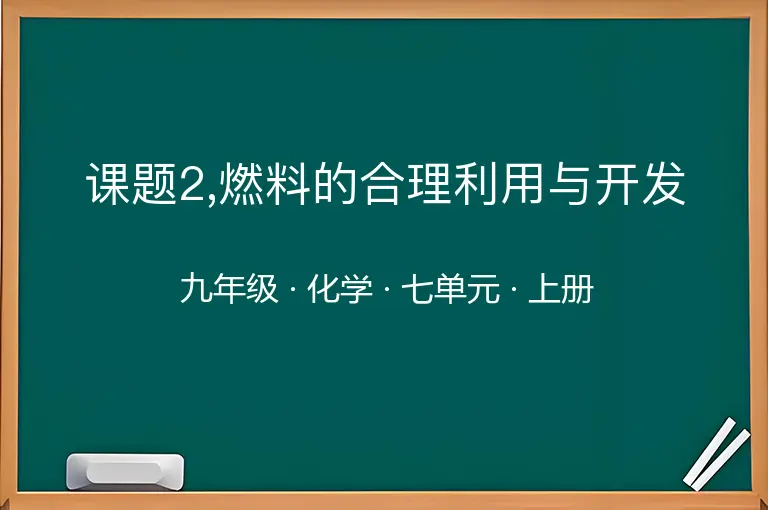 课题2,燃料的合理利用与开发

九年级 · 化学 · 七单元 · 上册